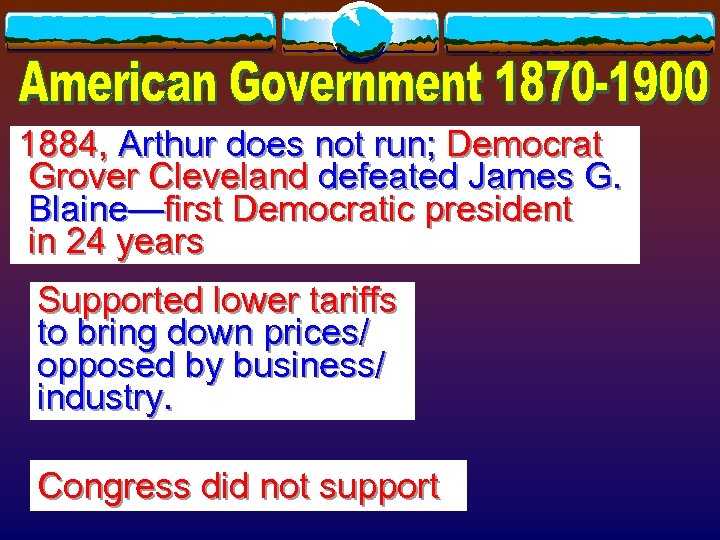 American Government 1870-1900

1884, Arthur does not run; Democrat Grover Cleveland defeated James G. Blaine—first Democratic president in 24 years

Supported lower tariffs to bring down prices/ opposed by business/ industry.

Congress did not support